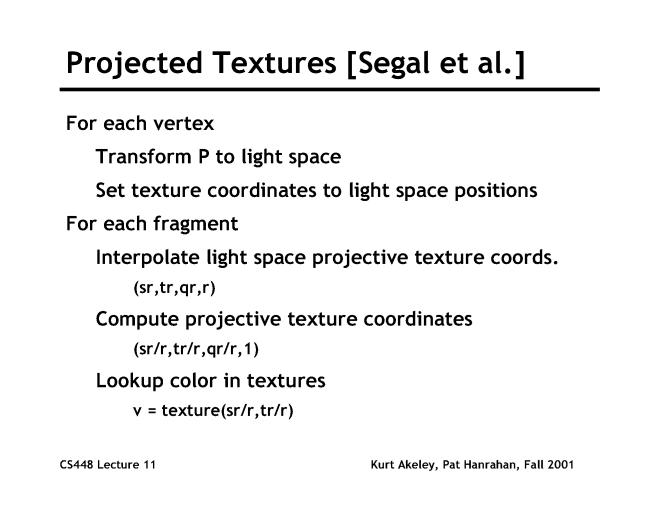 Projected Textures [Segal et al.]

For each vertex

Transform P to light space

Set texture coordinates to light space positions

For each fragment

Interpolate light space projective texture coords.

(sr,tr,qr,r)

Compute projective texture coordinates

(sr/r,tr/r,qr/r,1)

Lookup color in textures

v = texture(sr/r,tr/r)

CS448 Lecture 11

Kurt Akeley, Pat Hanrahan, Fall 2001